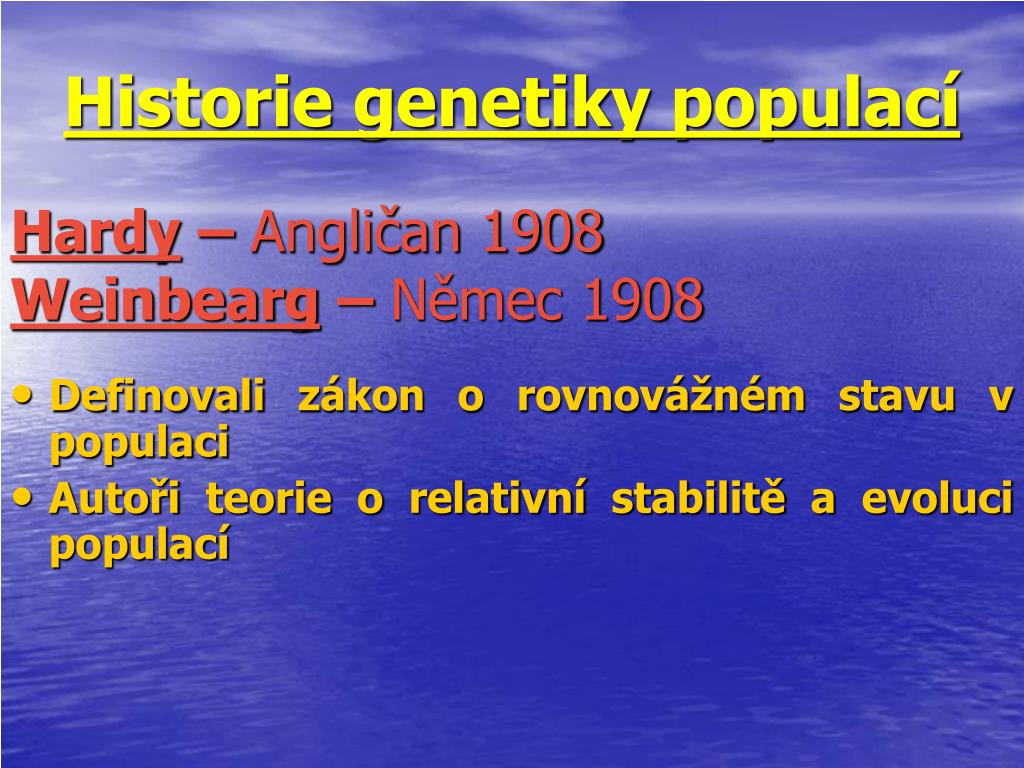 Historie genetiky populací

Hardy – Angličan 1908
Weinbearg – Němec 1908

• Definovali zákon o rovnovážném stavu v populaci
• Autoři teorie o relativní stabilitě a evoluci populací